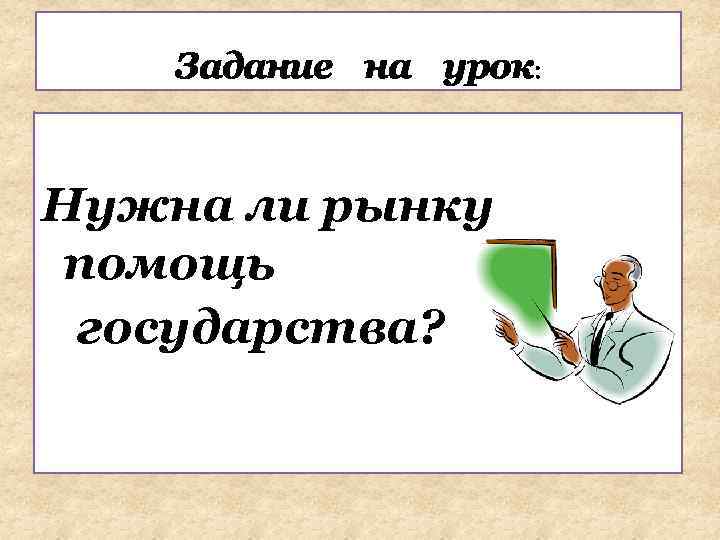 Задание на урок:

Нужна ли рынку помощь государства?